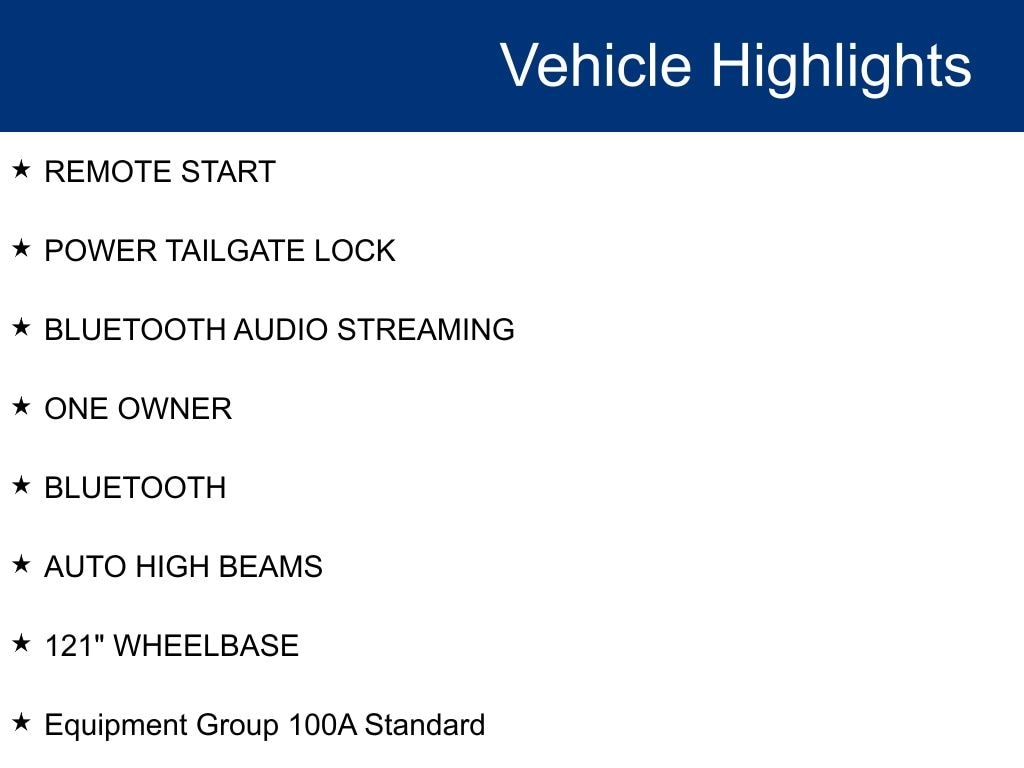 Vehicle Highlights

★ REMOTE START

★ POWER TAILGATE LOCK

★ BLUETOOTH AUDIO STREAMING

★ ONE OWNER

★ BLUETOOTH

★ AUTO HIGH BEAMS

★ 121" WHEELBASE

★ Equipment Group 100A Standard